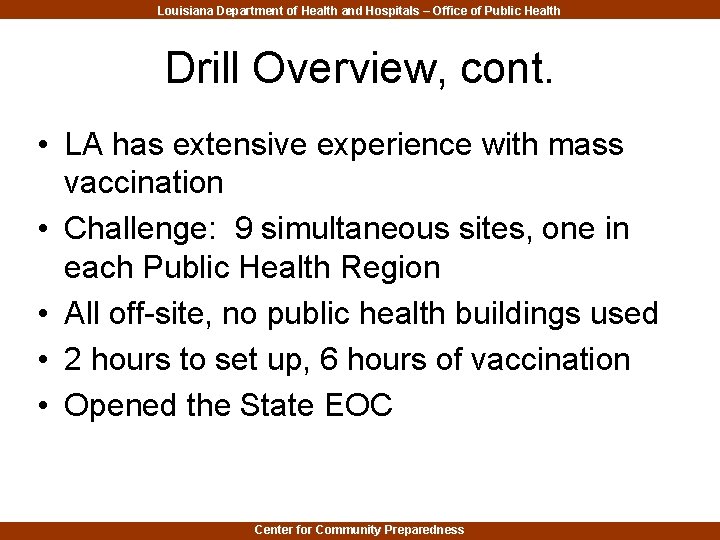 Louisiana Department of Health and Hospitals – Office of Public Health

Drill Overview, cont.

• LA has extensive experience with mass vaccination
• Challenge: 9 simultaneous sites, one in each Public Health Region
• All off-site, no public health buildings used
• 2 hours to set up, 6 hours of vaccination
• Opened the State EOC

Center for Community Preparedness